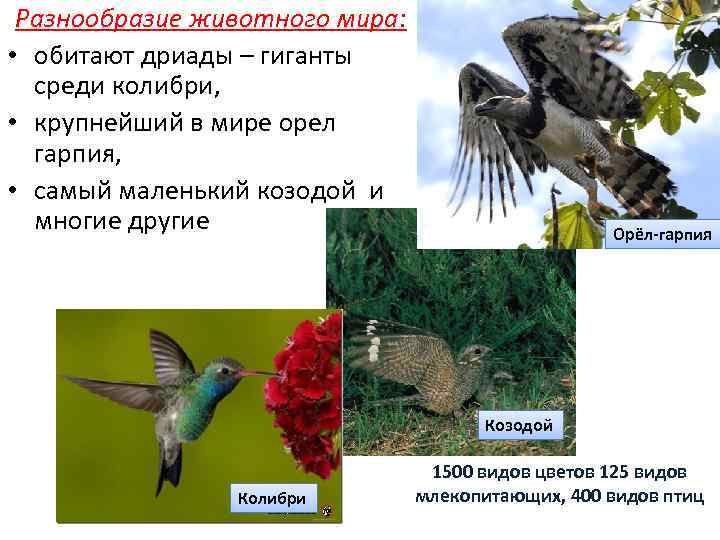 Разнообразие животного мира:

• обитают дриады – гиганты среди колибри,
• крупнейший в мире орел гарпия,
• самый маленький козодой и многие другие

Орёл-гарпия

Козодой

Колибри

1500 видов цветов 125 видов млекопитающих, 400 видов птиц